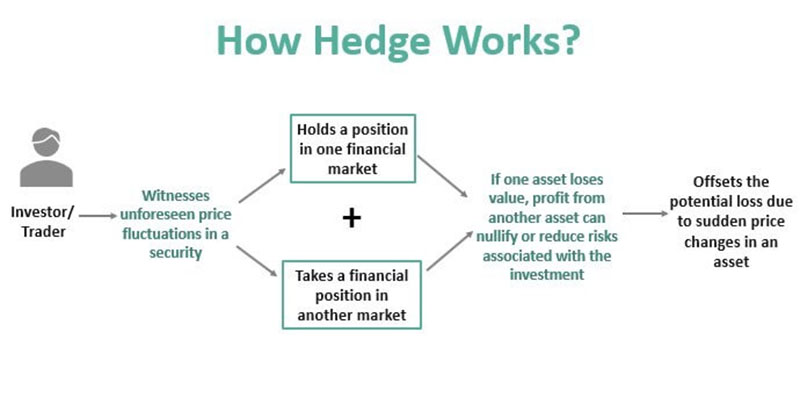 How Hedge Works?

Investor/ Trader

Witnesses unforeseen price fluctuations in a security

Holds a position in one financial market

+

Takes a financial position in another market

If one asset loses value, profit from another asset can nullify or reduce risks associated with the investment

Offsets the potential loss due to sudden price changes in an asset